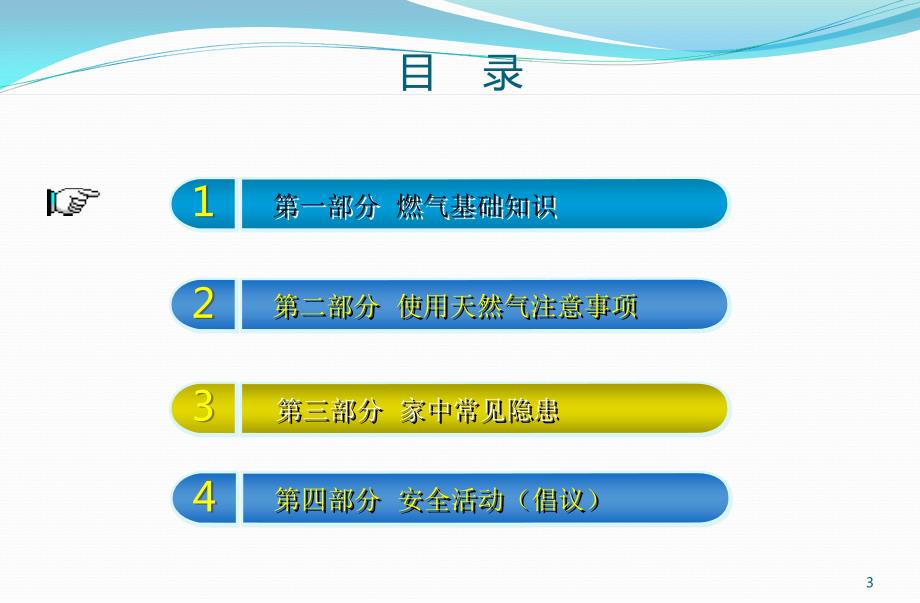 目 录

1 第一部分 燃气基础知识

2 第二部分 使用天然气注意事项

3 第三部分 家中常见隐患

4 第四部分 安全活动（倡议）

3